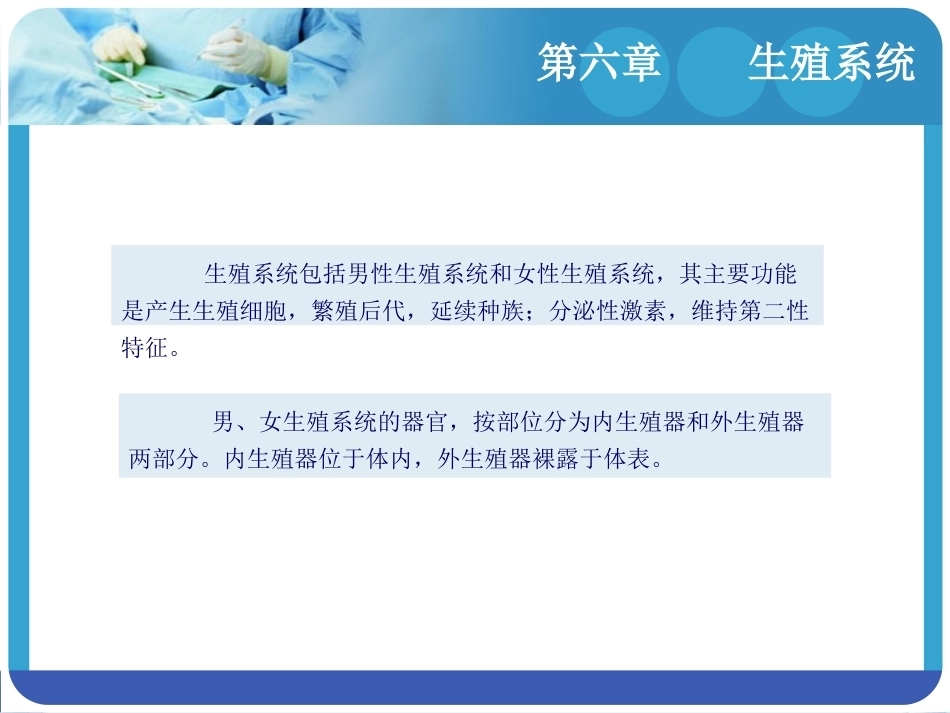 第六章　　生殖系统

生殖系统包括男性生殖系统和女性生殖系统，其主要功能是产生生殖细胞，繁殖后代，延续种族；分泌性激素，维持第二性特征。

男、女生殖系统的器官，按部位分为内生殖器和外生殖器两部分。内生殖器位于体内，外生殖器裸露于体表。